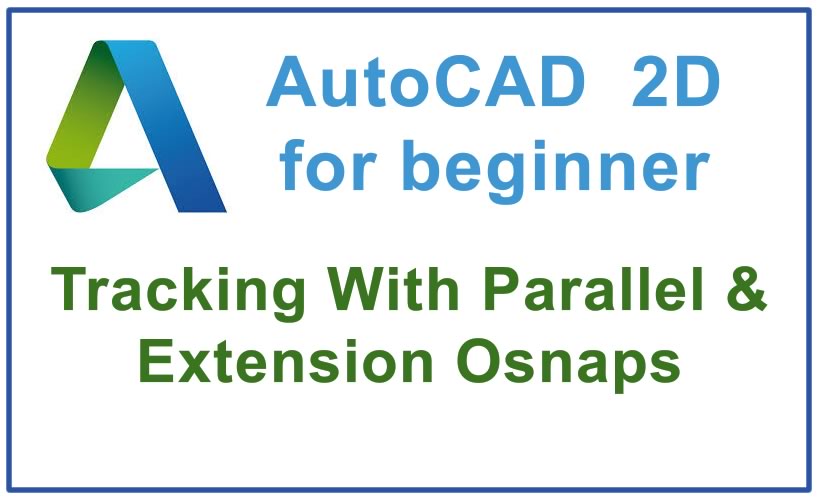 AutoCAD 2D
for beginner

Tracking With Parallel &
Extension Osnaps